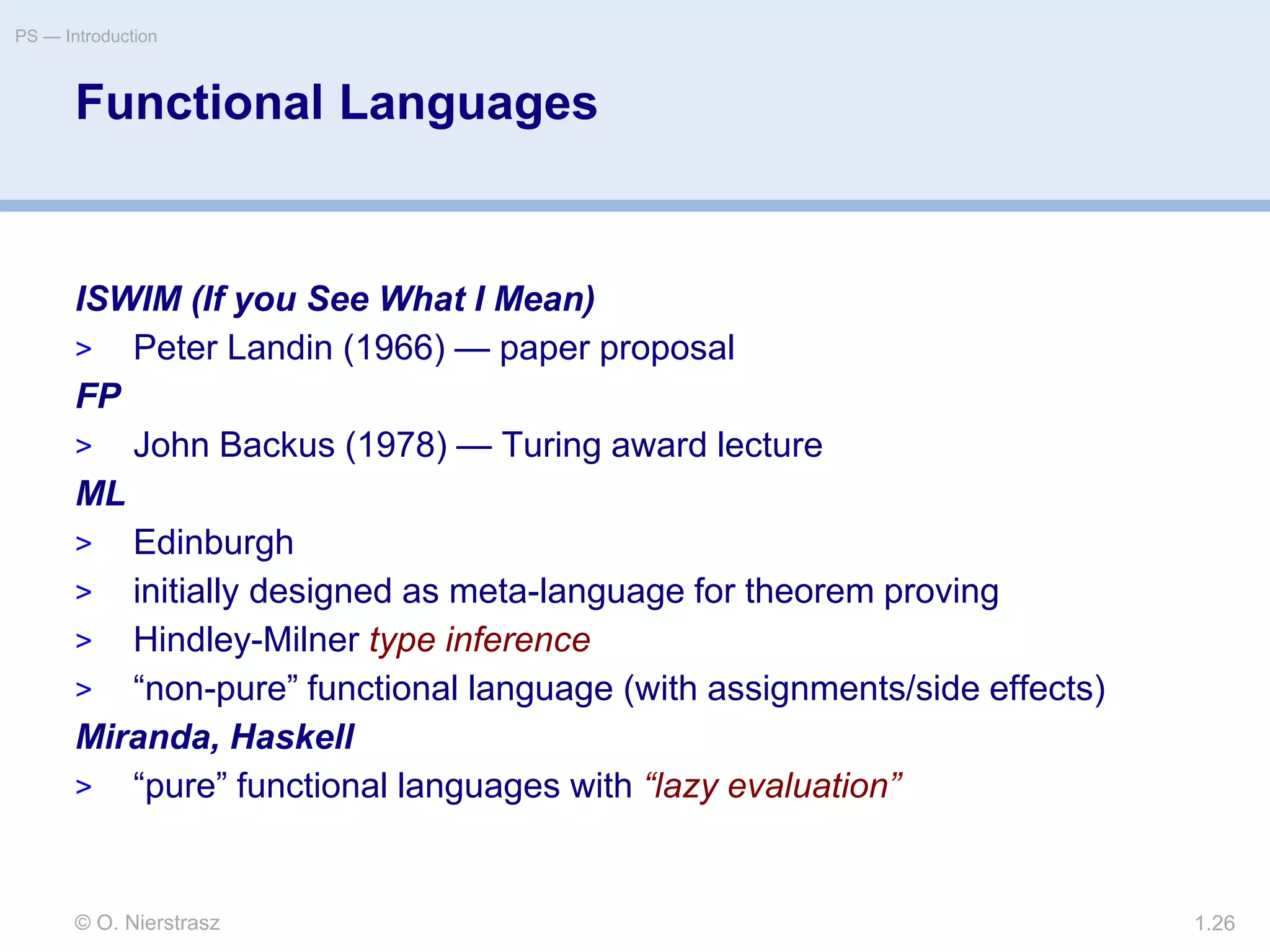 PS — Introduction

Functional Languages

ISWIM (If you See What I Mean)

> Peter Landin (1966) — paper proposal

FP

> John Backus (1978) — Turing award lecture

ML

> Edinburgh

> initially designed as meta-language for theorem proving

> Hindley-Milner type inference

> “non-pure” functional language (with assignments/side effects)

Miranda, Haskell

> “pure” functional languages with “lazy evaluation”

© O. Nierstrasz

1.26